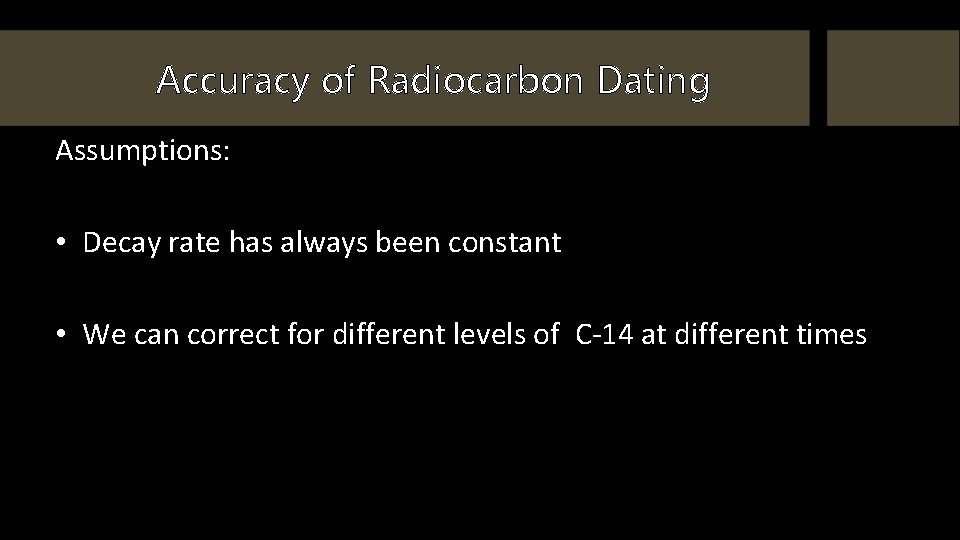 Accuracy of Radiocarbon Dating

Assumptions:

• Decay rate has always been constant

• We can correct for different levels of C-14 at different times